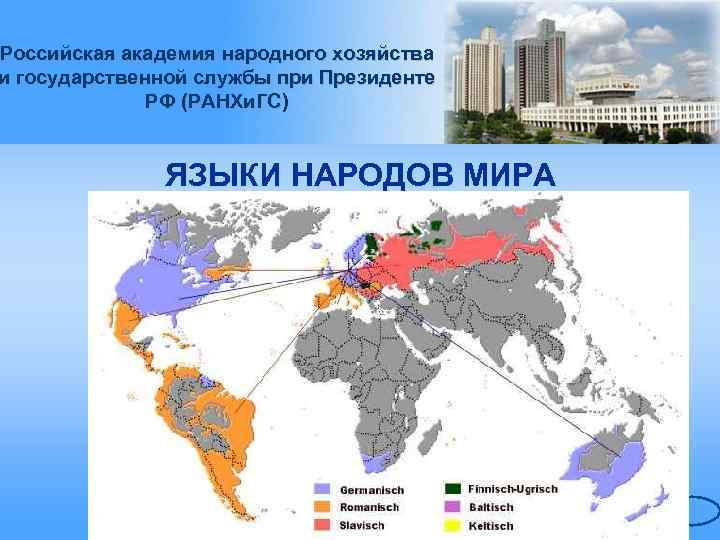 Российская академия народного хозяйства и государственной службы при Президенте РФ (РАНХиГС)

ЯЗЫКИ НАРОДОВ МИРА

Germanisch
Romanisch
Slavisch
Finnisch-Ugrisch
Baltisch
Keltisch